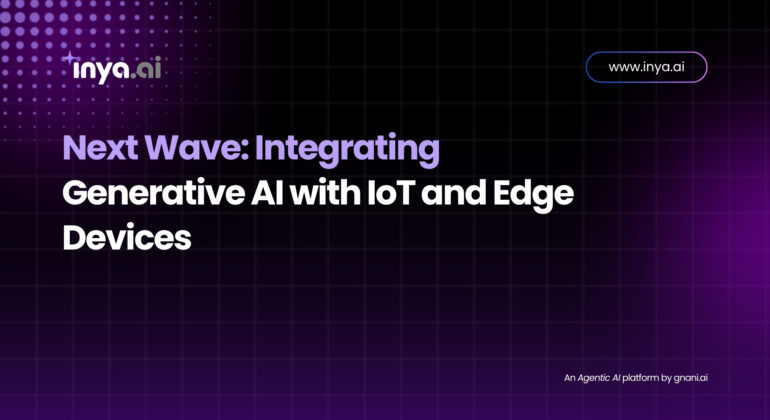 inya.ai

www.inya.ai

Next Wave: Integrating Generative AI with IoT and Edge Devices

An Agentic AI platform by gnani.ai